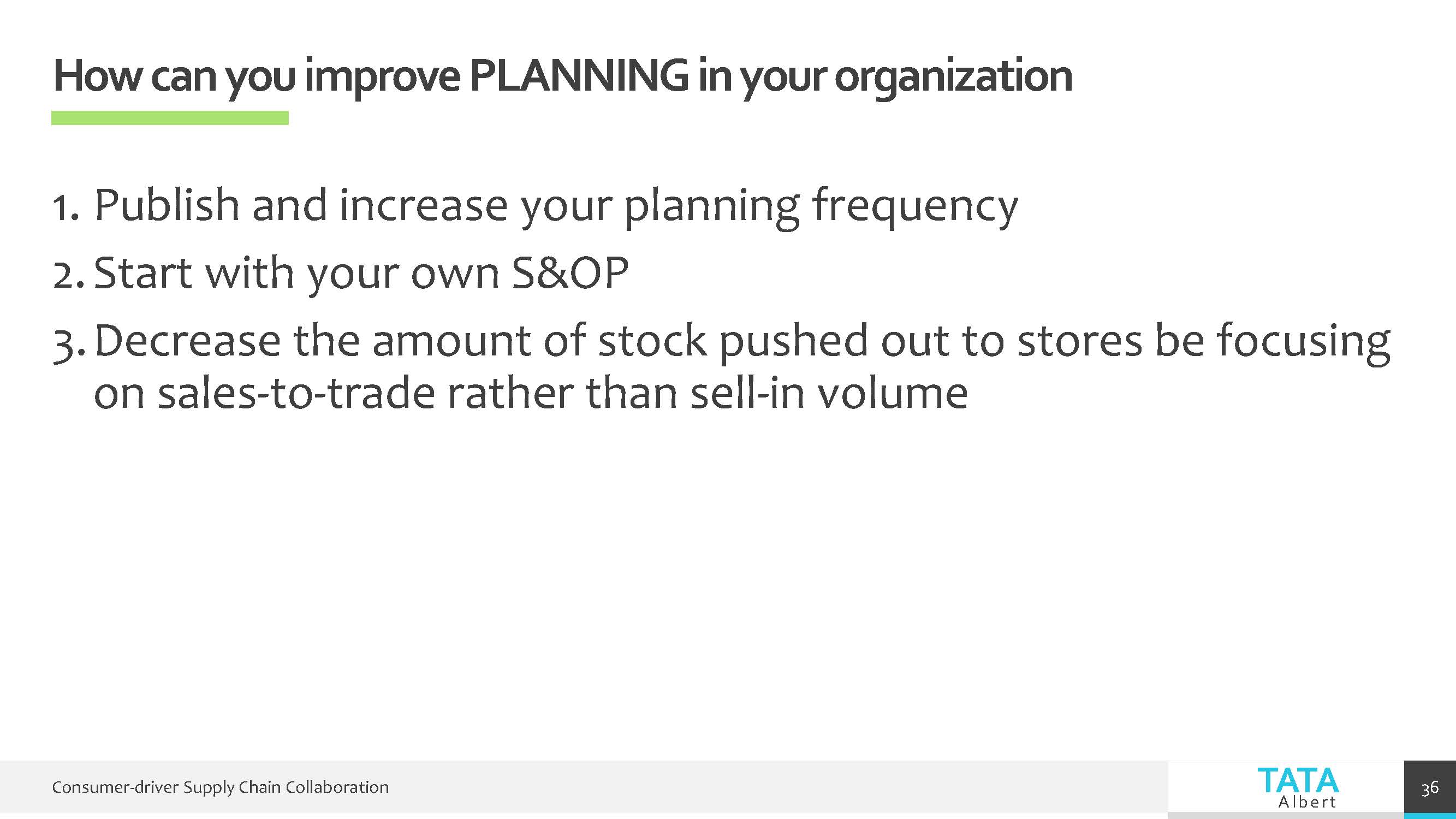 How can you improve PLANNING in your organization

1. Publish and increase your planning frequency
2. Start with your own S&OP
3. Decrease the amount of stock pushed out to stores be focusing on sales-to-trade rather than sell-in volume

Consumer-driver Supply Chain Collaboration

TATA
Albert

36